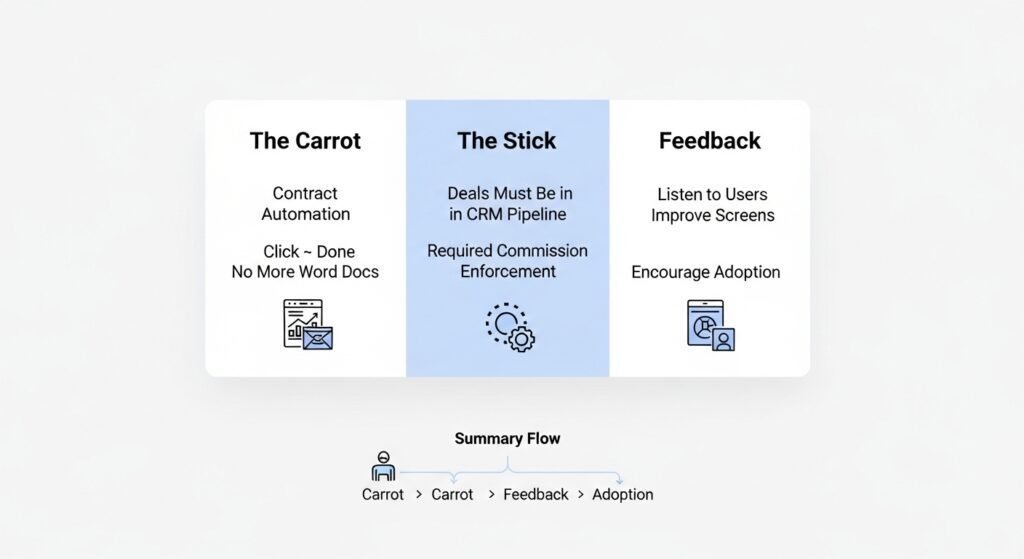 The Carrot

Contract Automation

Click ~ Done
No More Word Docs

The Stick

Deals Must Be in in CRM Pipeline

Required Commission Enforcement

Feedback

Listen to Users
Improve Screens

Encourage Adoption

Summary Flow

Carrot > Carrot > Feedback > Adoption